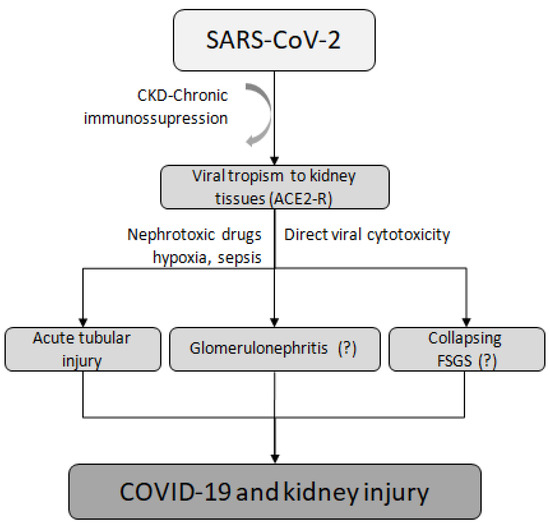 SARS-CoV-2

CKD-Chronic immunossupression

Viral tropism to kidney tissues (ACE2-R)

Nephrotoxic drugs hypoxia, sepsis

Direct viral cytotoxicity

Acute tubular injury

Glomerulonephritis (?)

Collapsing FSGS (?)

COVID-19 and kidney injury